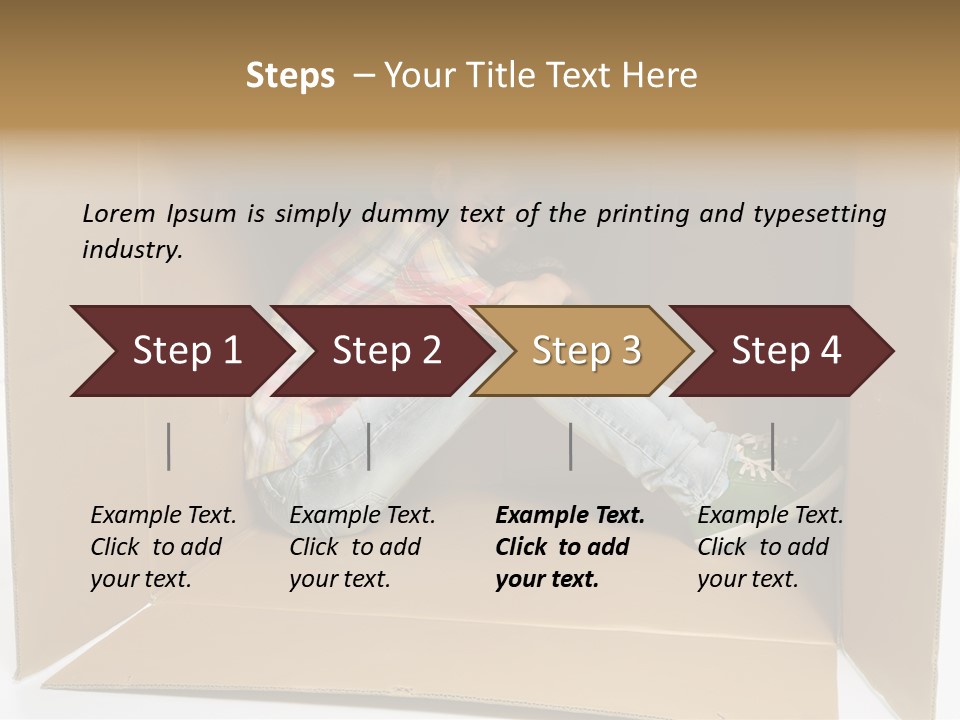 Steps – Your Title Text Here

Lorem Ipsum is simply dummy text of the printing and typesetting industry.

Step 1

Step 2

Step 3

Step 4

Example Text. Click to add your text.

Example Text. Click to add your text.

Example Text. Click to add your text.

Example Text. Click to add your text.